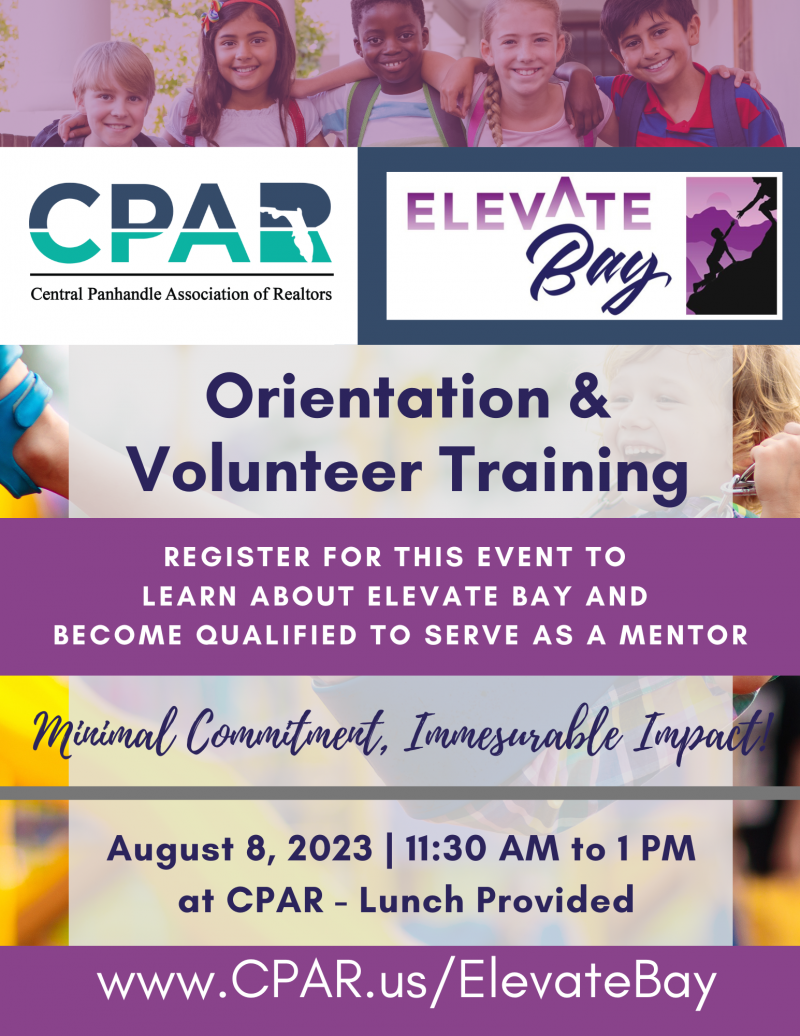 CPAR
Central Panhandle Association of Realtors

ELEVATE Bay

Orientation & Volunteer Training

REGISTER FOR THIS EVENT TO LEARN ABOUT ELEVATE BAY AND BECOME QUALIFIED TO SERVE AS A MENTOR

Minimal Commitment, Immesurable Impact!

August 8, 2023 | 11:30 AM to 1 PM at CPAR - Lunch Provided

www.CPAR.us/ElevateBay